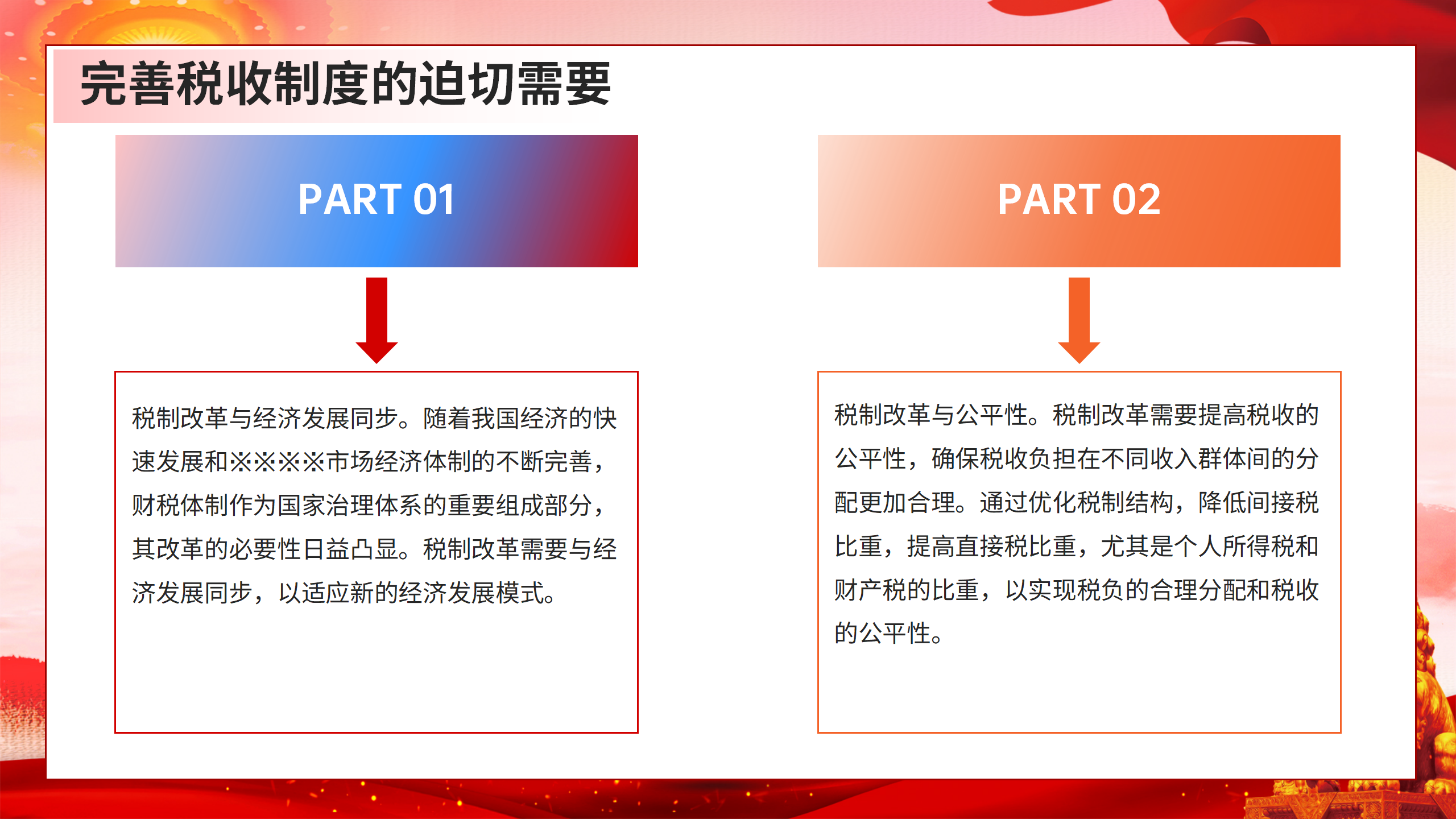 完善税收制度的迫切需要

PART 01

税制改革与经济发展同步。随着我国经济的快速发展和※※※※市场经济体制的不断完善，财税体制作为国家治理体系的重要组成部分，其改革的必要性日益凸显。税制改革需要与经济发展同步，以适应新的经济发展模式。

PART 02

税制改革与公平性。税制改革需要提高税收的公平性，确保税收负担在不同收入群体间的分配更加合理。通过优化税制结构，降低间接税比重，提高直接税比重，尤其是个人所得税和财产税的比重，以实现税负的合理分配和税收的公平性。